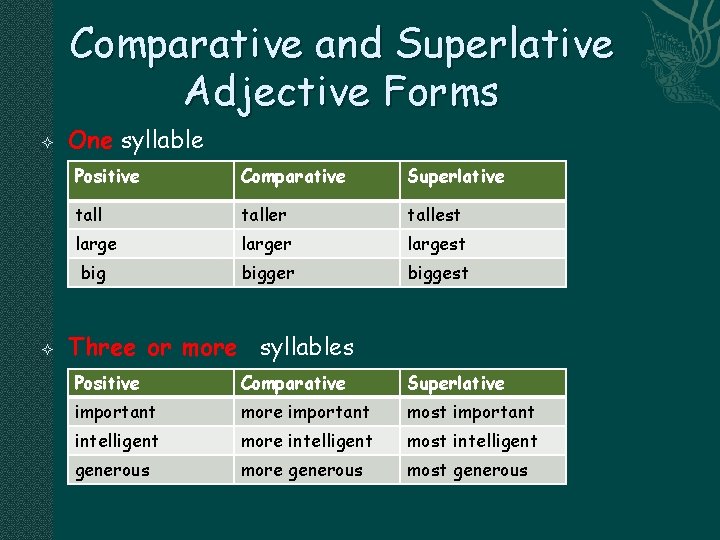 Comparative and Superlative Adjective Forms

One syllable

| Positive | Comparative | Superlative |
|---|---|---|
| tall | taller | tallest |
| large | larger | largest |
| big | bigger | biggest |

Three or more syllables

| Positive | Comparative | Superlative |
|---|---|---|
| important | more important | most important |
| intelligent | more intelligent | most intelligent |
| generous | more generous | most generous |